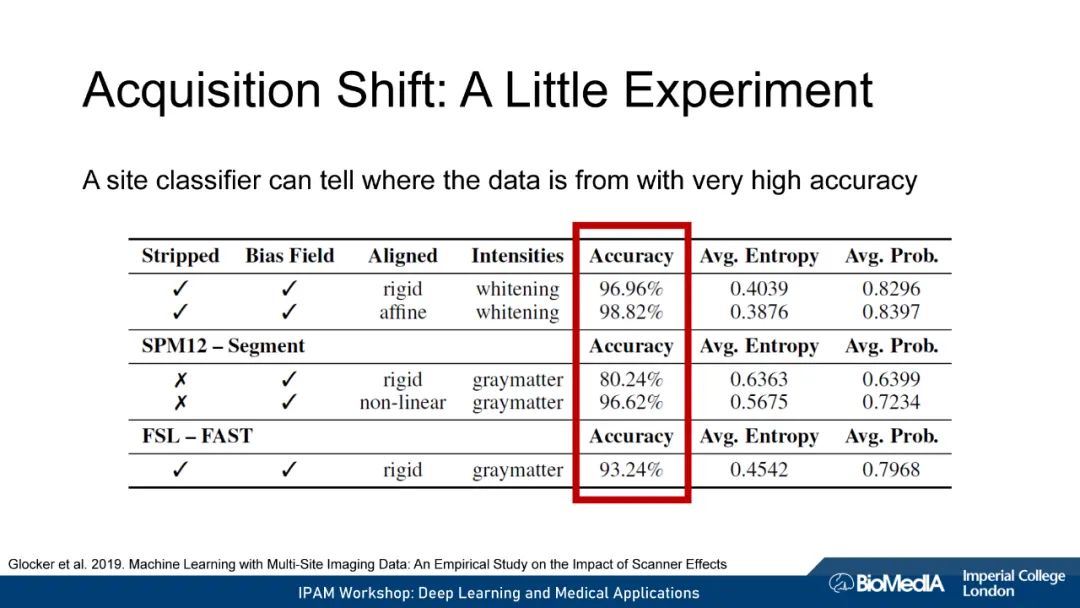 Acquisition Shift: A Little Experiment

A site classifier can tell where the data is from with very high accuracy

| Stripped | Bias Field | Aligned | Intensities | Accuracy | Avg. Entropy | Avg. Prob. |
|---|---|---|---|---|---|---|
| ✓ | ✓ | rigid | whitening | 96.96% | 0.4039 | 0.8296 |
| ✓ | ✓ | affine | whitening | 98.82% | 0.3876 | 0.8397 |
| SPM12 – Segment | | | | Accuracy | Avg. Entropy | Avg. Prob. |
| ✗ | ✓ | rigid | graymatter | 80.24% | 0.6363 | 0.6399 |
| ✗ | ✓ | non-linear | graymatter | 96.62% | 0.5675 | 0.7234 |
| FSL – FAST | | | | Accuracy | Avg. Entropy | Avg. Prob. |
| ✓ | ✓ | rigid | graymatter | 93.24% | 0.4542 | 0.7968 |

Glocker et al. 2019. Machine Learning with Multi-Site Imaging Data: An Empirical Study on the Impact of Scanner Effects

IPAM Workshop: Deep Learning and Medical Applications

BioMedIA

Imperial College London